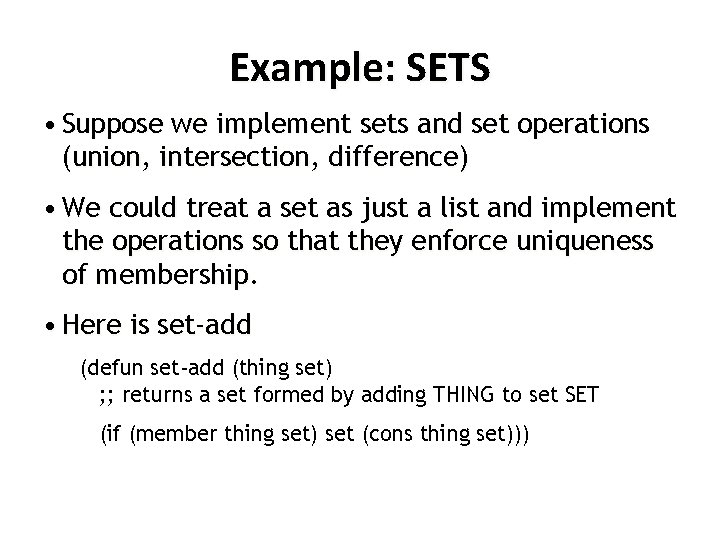 Example: SETS

• Suppose we implement sets and set operations (union, intersection, difference)

• We could treat a set as just a list and implement the operations so that they enforce uniqueness of membership.

• Here is set-add

(defun set-add (thing set)
;; returns a set formed by adding THING to set SET

(if (member thing set) set (cons thing set)))